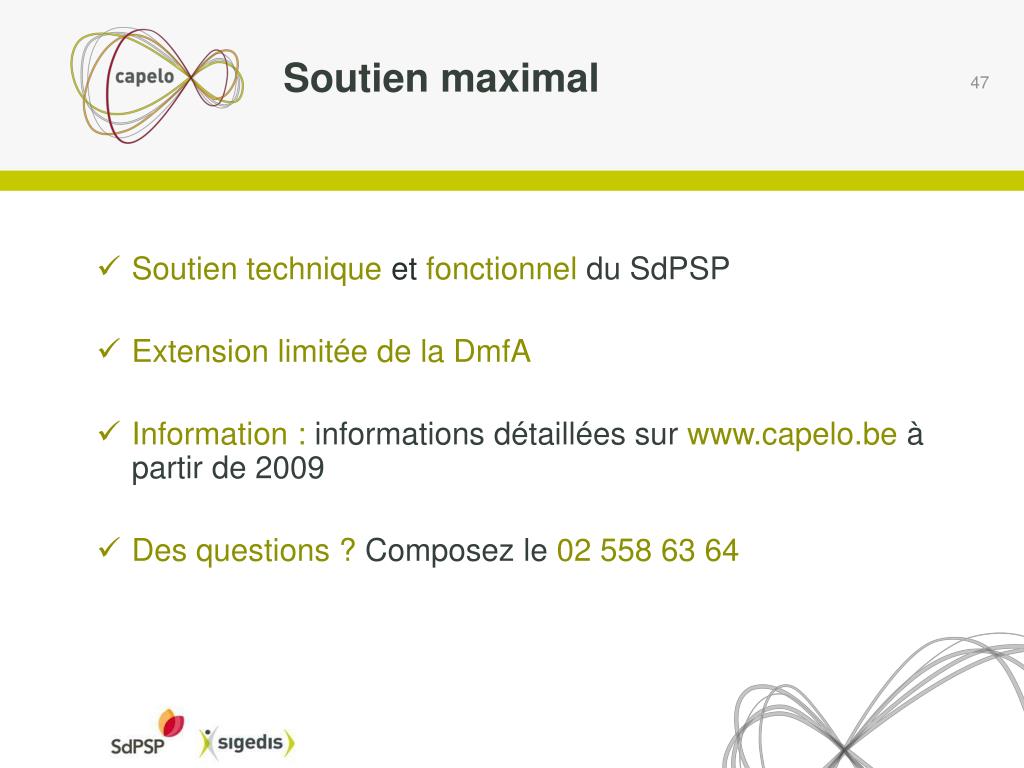 capelo

Soutien maximal

47

✓ Soutien technique et fonctionnel du SdPSP

✓ Extension limitée de la DmfA

✓ Information : informations détaillées sur www.capelo.be à partir de 2009

✓ Des questions ? Composez le 02 558 63 64

SdPSP

sigedis